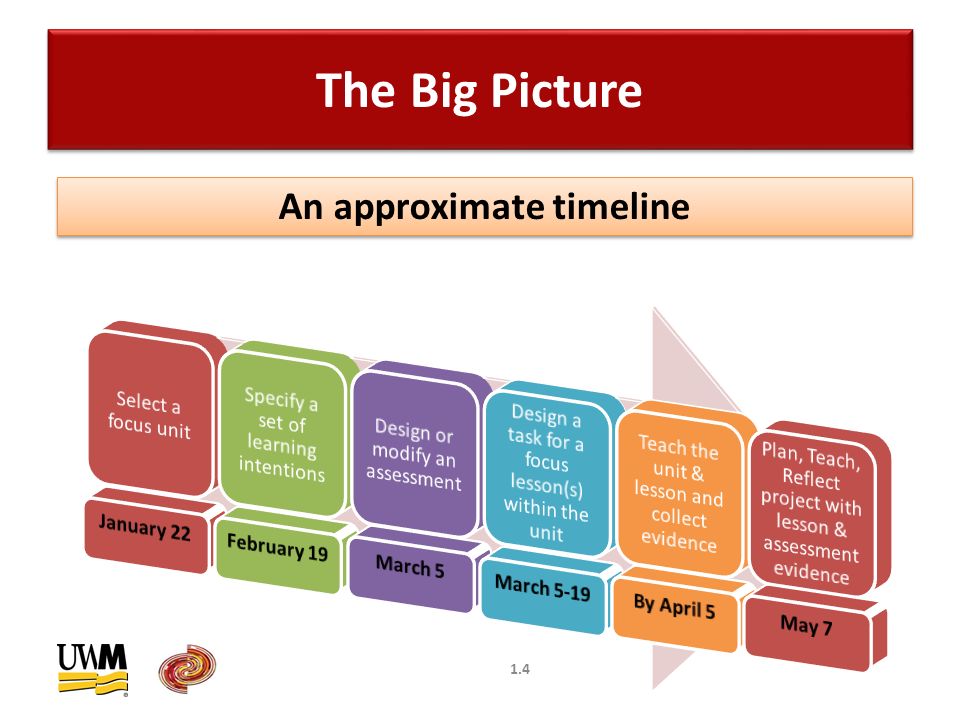 The Big Picture

An approximate timeline

Select a focus unit

January 22

Specify a set of learning intentions

February 19

Design or modify an assessment

March 5

Design a task for a focus lesson(s) within the unit

March 5-19

Teach the unit & lesson and collect evidence

By April 5

Plan, Teach, Reflect project with lesson & assessment evidence

May 7

UWM

1.4